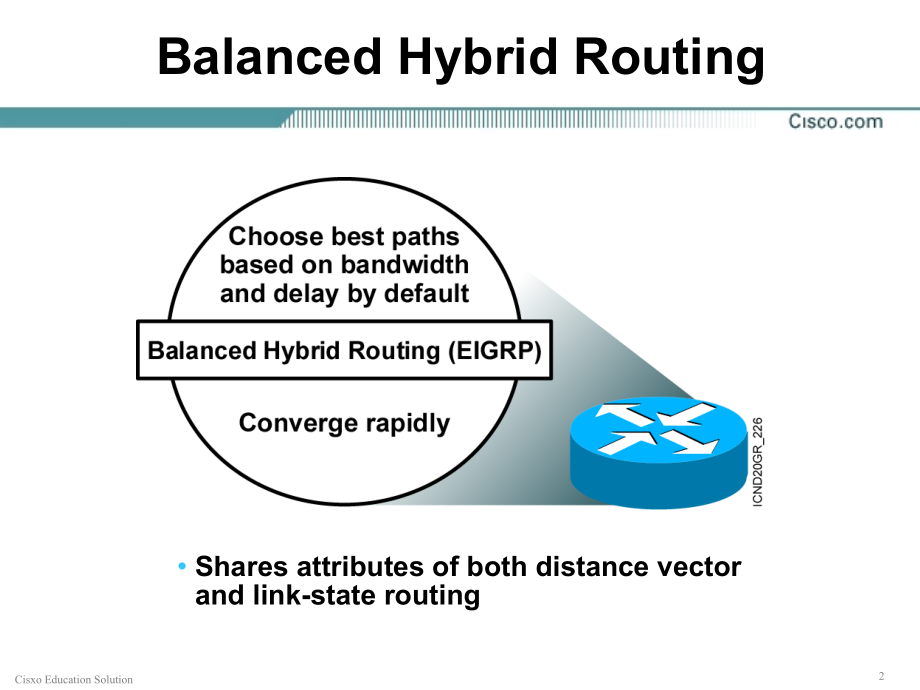 Balanced Hybrid Routing

Cisco.com

Choose best paths based on bandwidth and delay by default

Balanced Hybrid Routing (EIGRP)

Converge rapidly

ICND20GR_226

• Shares attributes of both distance vector and link-state routing

Cisxo Education Solution

2